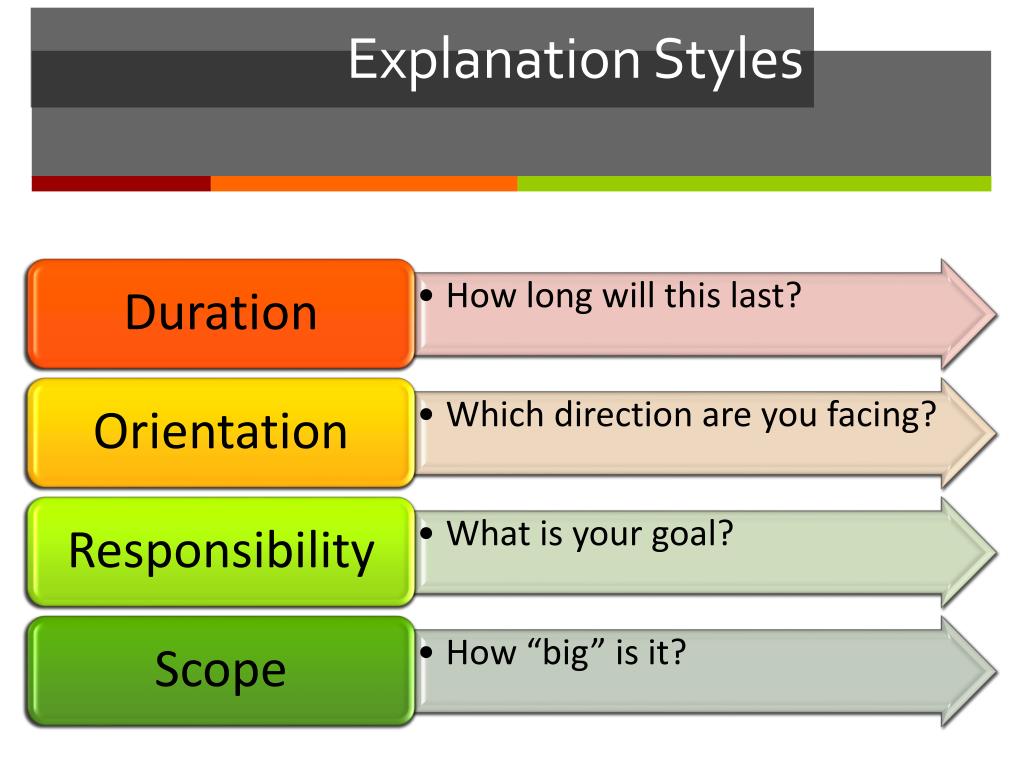 Explanation Styles

Duration
• How long will this last?

Orientation
• Which direction are you facing?

Responsibility
• What is your goal?

Scope
• How “big” is it?